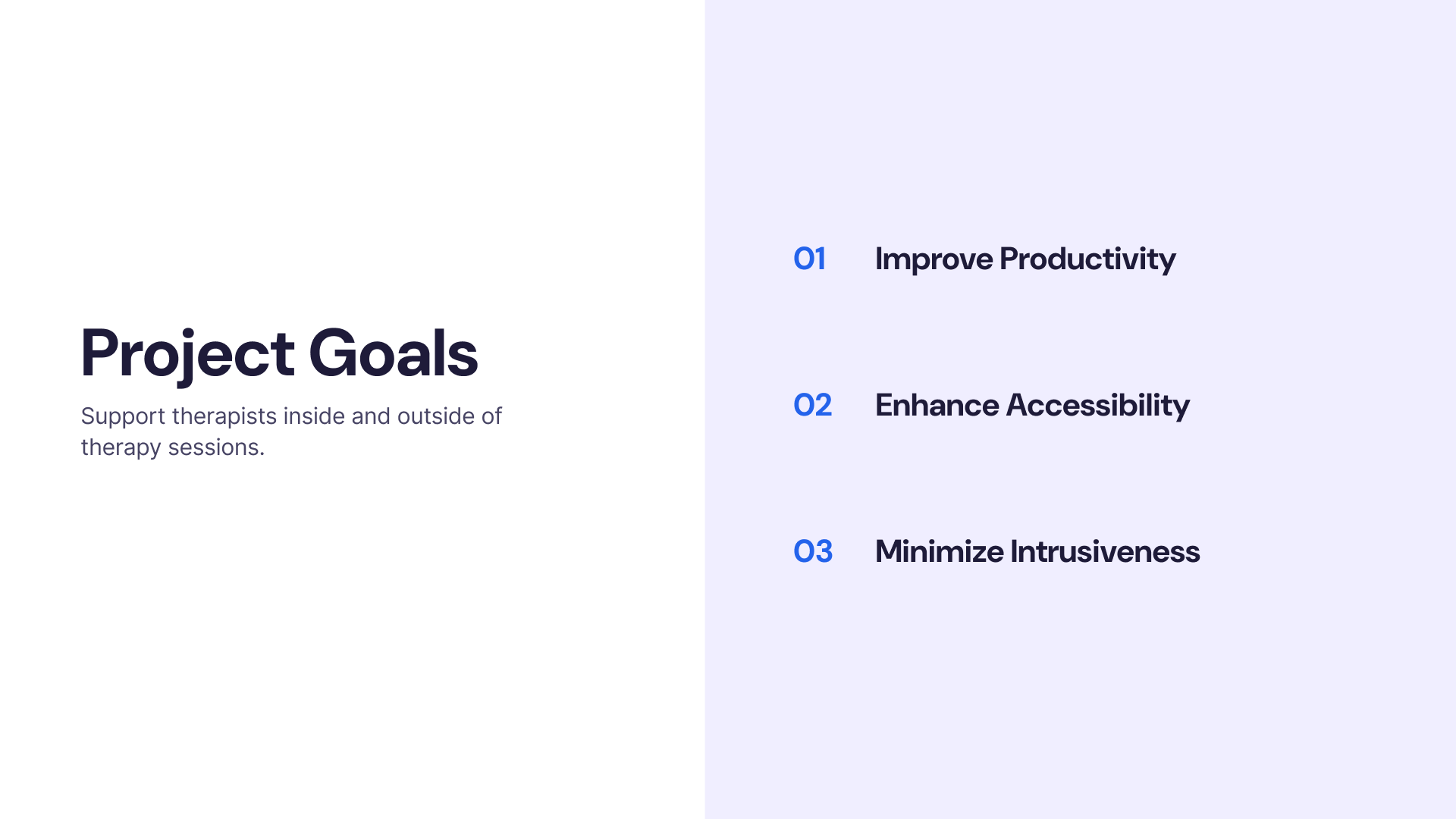 Project Goals

Support therapists inside and outside of therapy sessions.

01 Improve Productivity

02 Enhance Accessibility

03 Minimize Intrusiveness